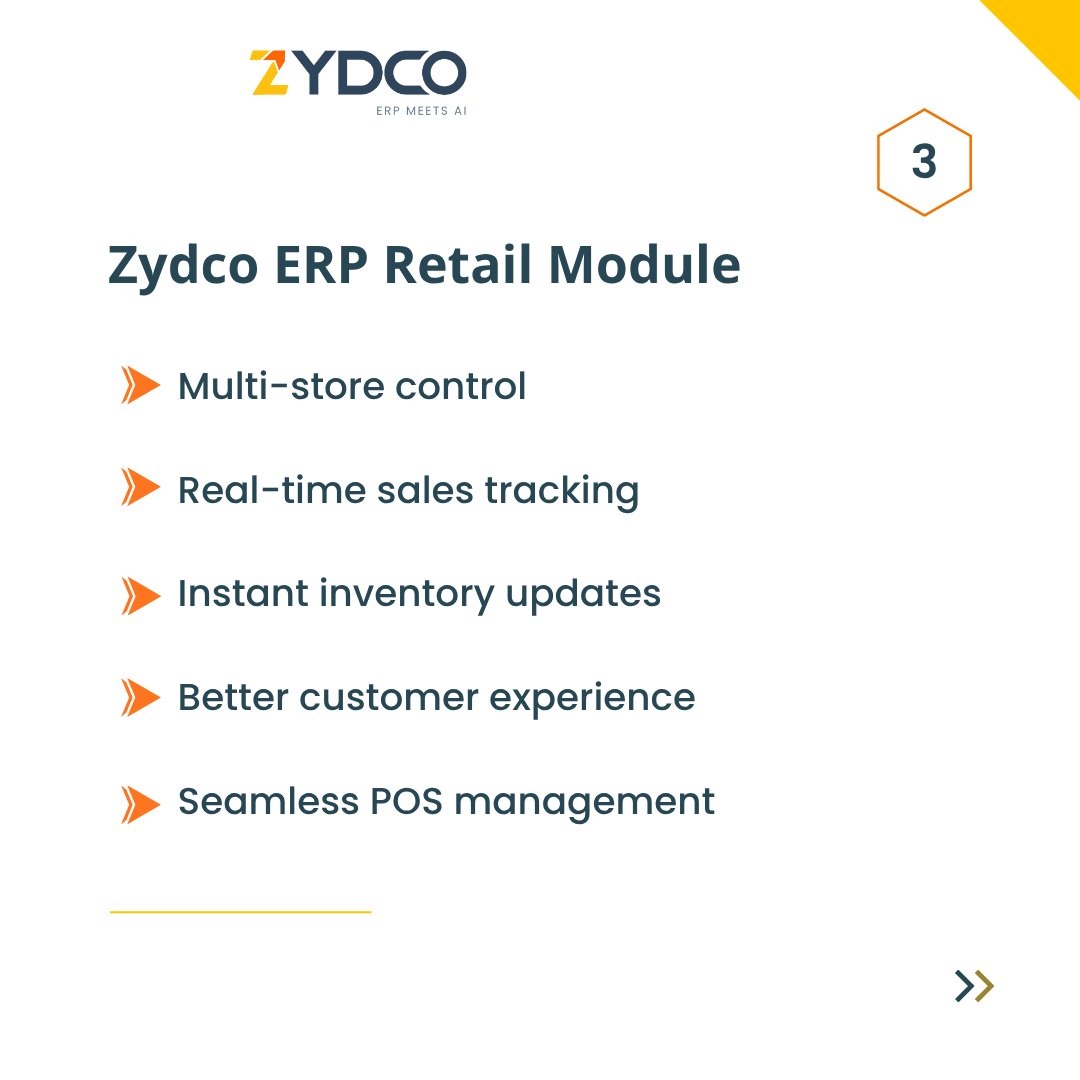 ZYDCO
ERP MEETS AI

3

Zydco ERP Retail Module

Multi-store control

Real-time sales tracking

Instant inventory updates

Better customer experience

Seamless POS management